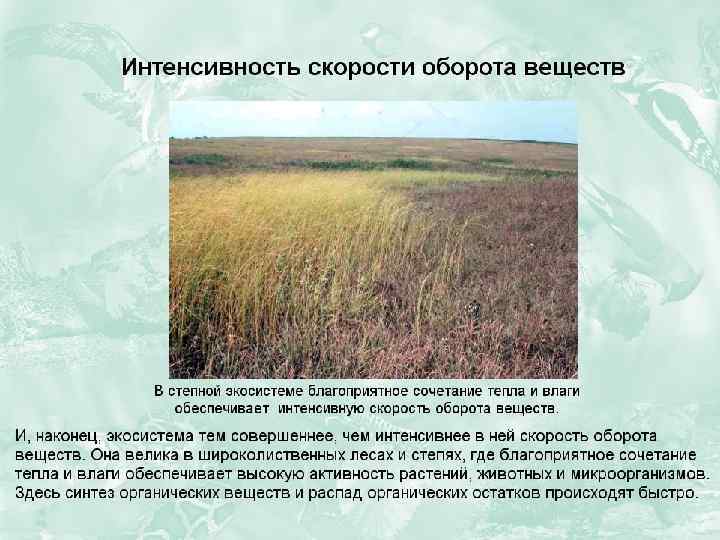 Интенсивность скорости оборота веществ

В степной экосистеме благоприятное сочетание тепла и влаги обеспечивает интенсивную скорость оборота веществ.

И, наконец, экосистема тем совершеннее, чем интенсивнее в ней скорость оборота веществ. Она велика в широколиственных лесах и степях, где благоприятное сочетание тепла и влаги обеспечивает высокую активность растений, животных и микроорганизмов. Здесь синтез органических веществ и распад органических остатков происходят быстро.